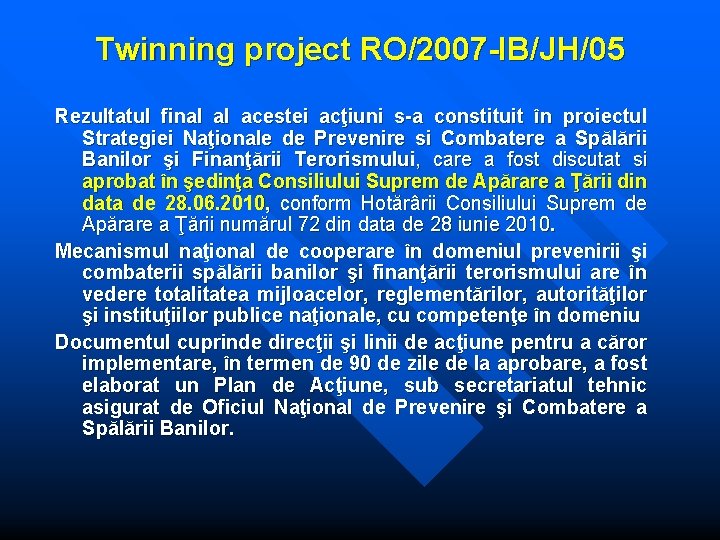 Twinning project RO/2007-IB/JH/05

Rezultatul final al acestei acţiuni s-a constituit în proiectul Strategiei Naţionale de Prevenire si Combatere a Spălării Banilor şi Finanţării Terorismului, care a fost discutat si aprobat în şedinţa Consiliului Suprem de Apărare a Ţării din data de 28.06.2010, conform Hotărârii Consiliului Suprem de Apărare a Ţării numărul 72 din data de 28 iunie 2010.

Mecanismul naţional de cooperare în domeniul prevenirii şi combaterii spălării banilor şi finanţării terorismului are în vedere totalitatea mijloacelor, reglementărilor, autorităţilor şi instituţiilor publice naţionale, cu competenţe în domeniu

Documentul cuprinde direcţii şi linii de acţiune pentru a căror implementare, în termen de 90 de zile de la aprobare, a fost elaborat un Plan de Acţiune, sub secretariatul tehnic asigurat de Oficiul Naţional de Prevenire şi Combatere a Spălării Banilor.